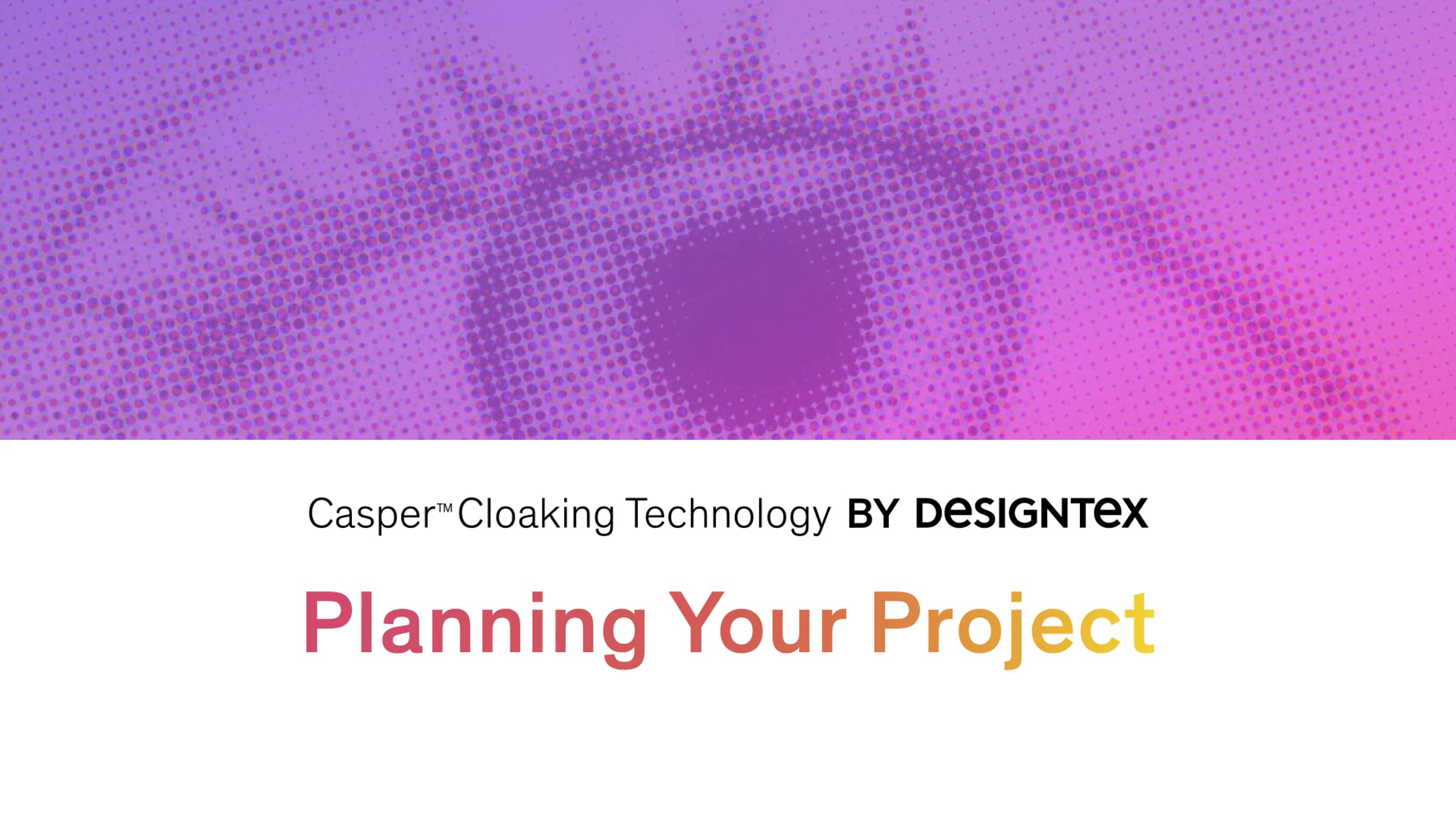 Casper™ Cloaking Technology BY DESIGNTEX

Planning Your Project